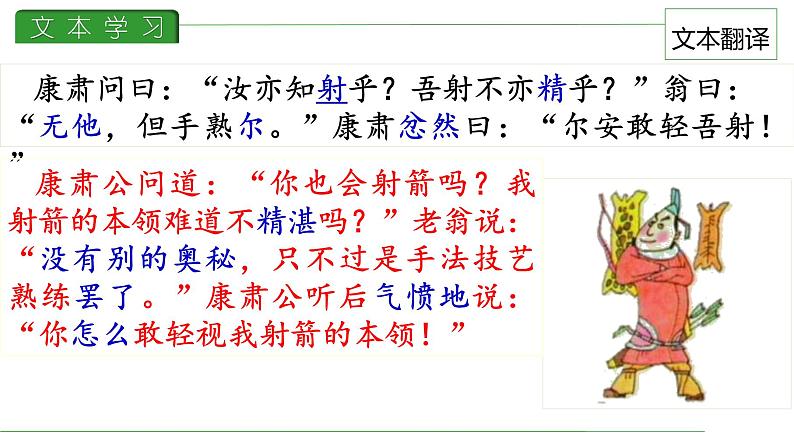 文本学习

文本翻译

康肃问曰：“汝亦知射乎？吾射不亦精乎？”翁曰：“无他，但手熟尔。”康肃忿然曰：“尔安敢轻吾射！”

康肃公问道：“你也会射箭吗？我射箭的本领难道不精湛吗？”老翁说：“没有别的奥秘，只不过是手法技艺熟练罢了。”康肃公听后气愤地说：“你怎么敢轻视我射箭的本领！”